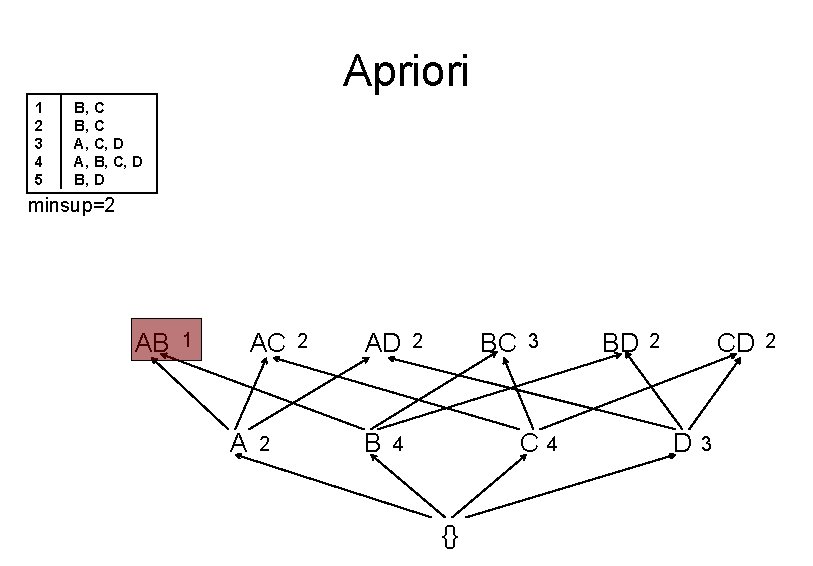 Apriori

| 1 | B, C |
|---|---|
| 2 | B, C |
| 3 | A, C, D |
| 4 | A, B, C, D |
| 5 | B, D |

minsup=2

AB 1 AC 2 AD 2 BC 3 BD 2 CD 2

A 2 B 4 C 4 D 3

{}